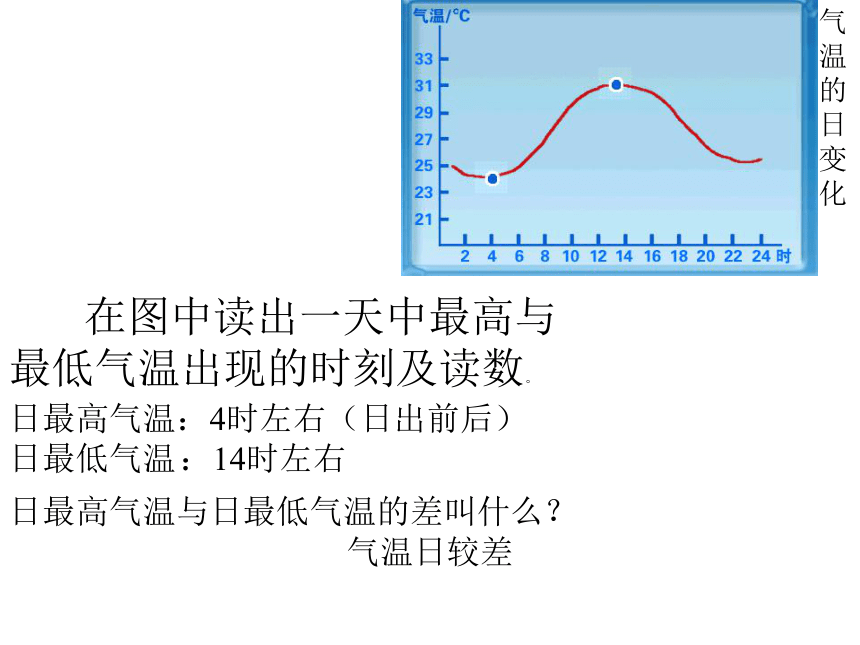 气温/°C

33
31
29
27
25
23
21

2 4 6 8 10 12 14 16 18 20 22 24 时

气温的日变化

在图中读出一天中最高与最低气温出现的时刻及读数。

日最高气温：4时左右（日出前后）
日最低气温：14时左右

日最高气温与日最低气温的差叫什么？
气温日较差